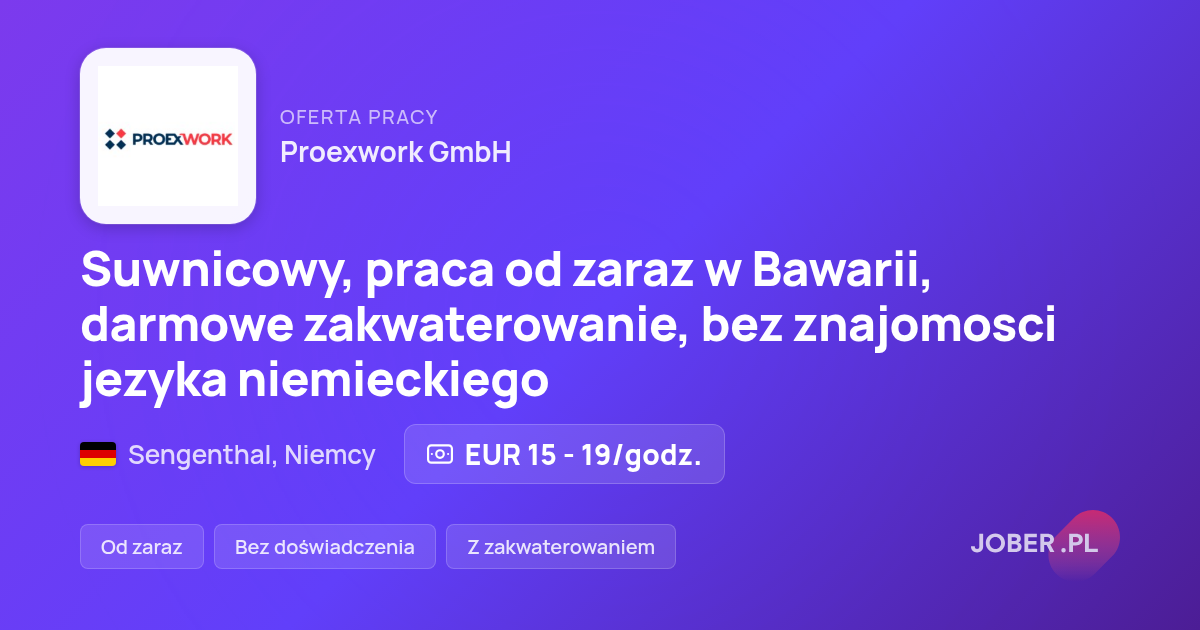 PROEXWORK

OFERTA PRACY

Proexwork GmbH

Suwnicowy, praca od zaraz w Bawarii, darmowe zakwaterowanie, bez znajomosci jezyka niemieckiego

Sengenthal, Niemcy

EUR 15 - 19/godz.

Od zaraz

Bez doświadczenia

Z zakwaterowaniem

JOBER.PL